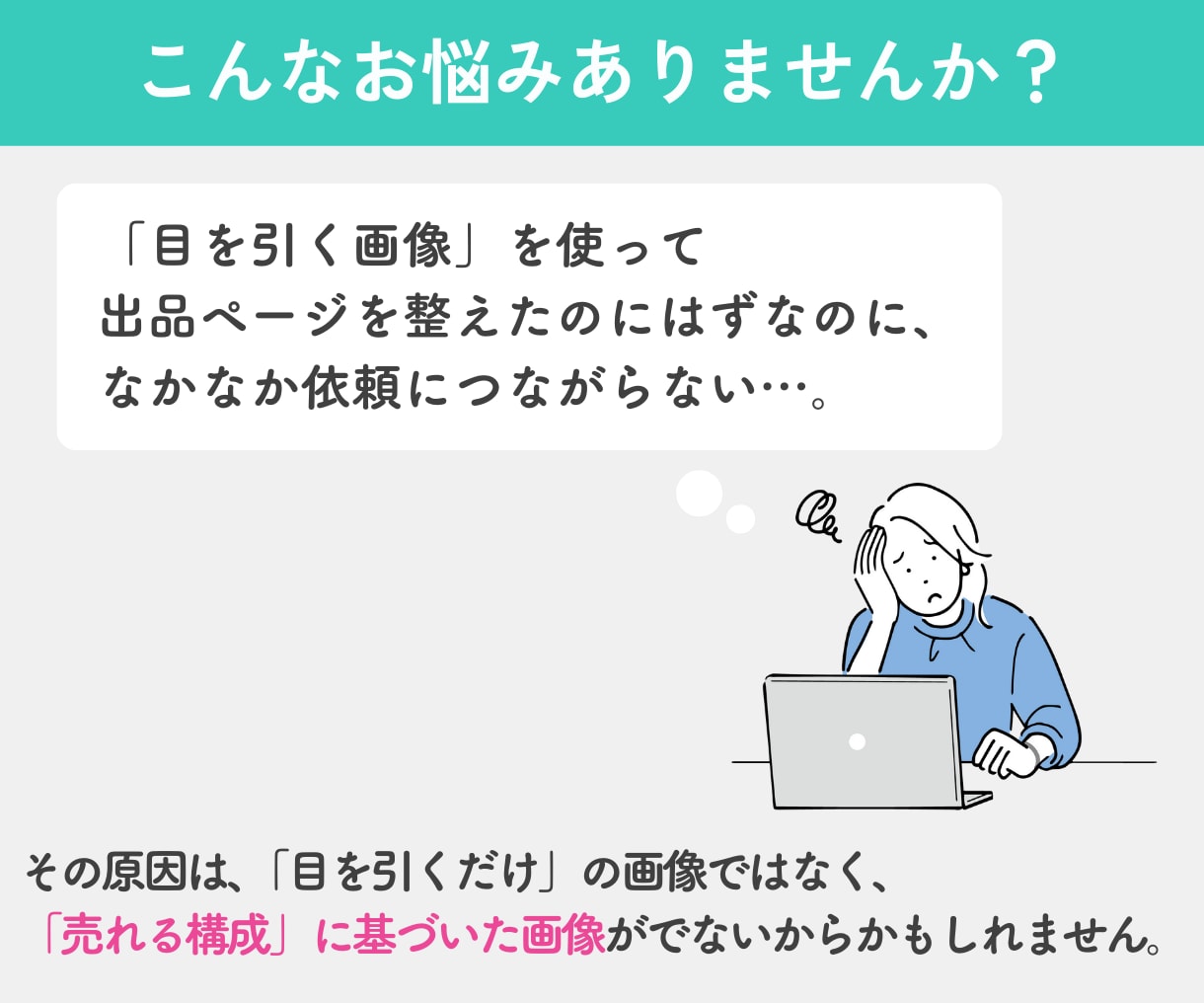 こんなお悩みありませんか？

「目を引く画像」を使って
出品ページを整えたのにはずなのに、
なかなか依頼につながらない…。

その原因は、「目を引くだけ」の画像ではなく、
「売れる構成」に基づいた画像がでないからかもしれません。